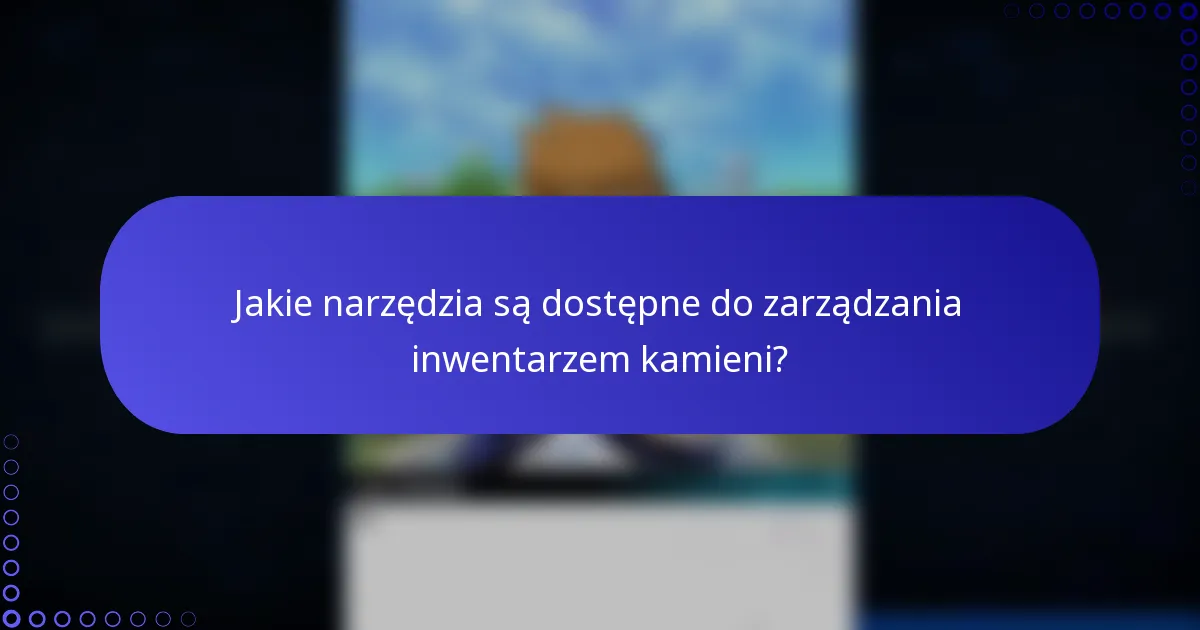 Jakie narzędzia są dostępne do zarządzania inwentarzem kamieni?